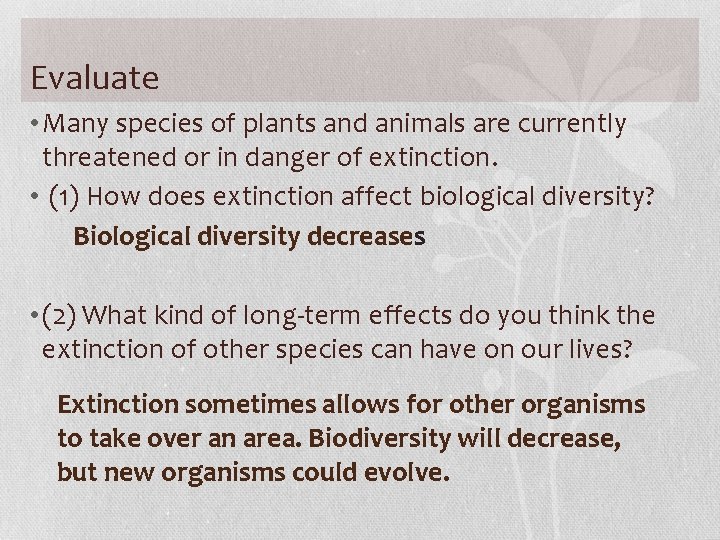 Evaluate

• Many species of plants and animals are currently threatened or in danger of extinction.

• (1) How does extinction affect biological diversity?

Biological diversity decreases

• (2) What kind of long-term effects do you think the extinction of other species can have on our lives?

Extinction sometimes allows for other organisms to take over an area. Biodiversity will decrease, but new organisms could evolve.